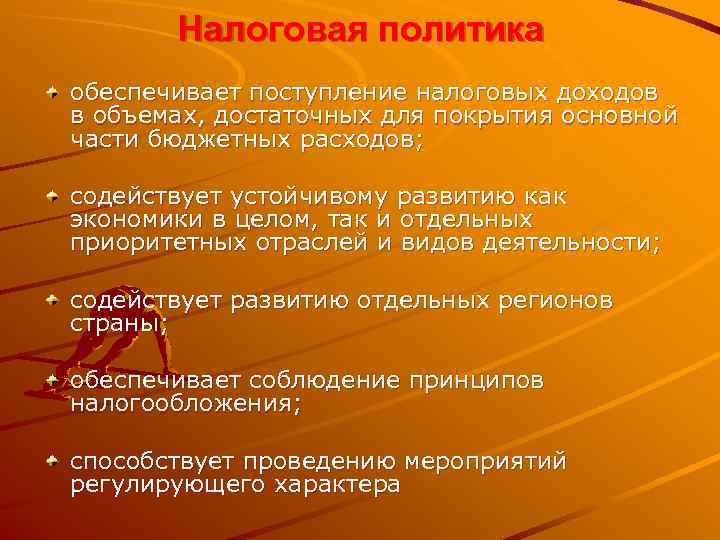 Налоговая политика

обеспечивает поступление налоговых доходов в объемах, достаточных для покрытия основной части бюджетных расходов;

содействует устойчивому развитию как экономики в целом, так и отдельных приоритетных отраслей и видов деятельности;

содействует развитию отдельных регионов страны;

обеспечивает соблюдение принципов налогообложения;

способствует проведению мероприятий регулирующего характера